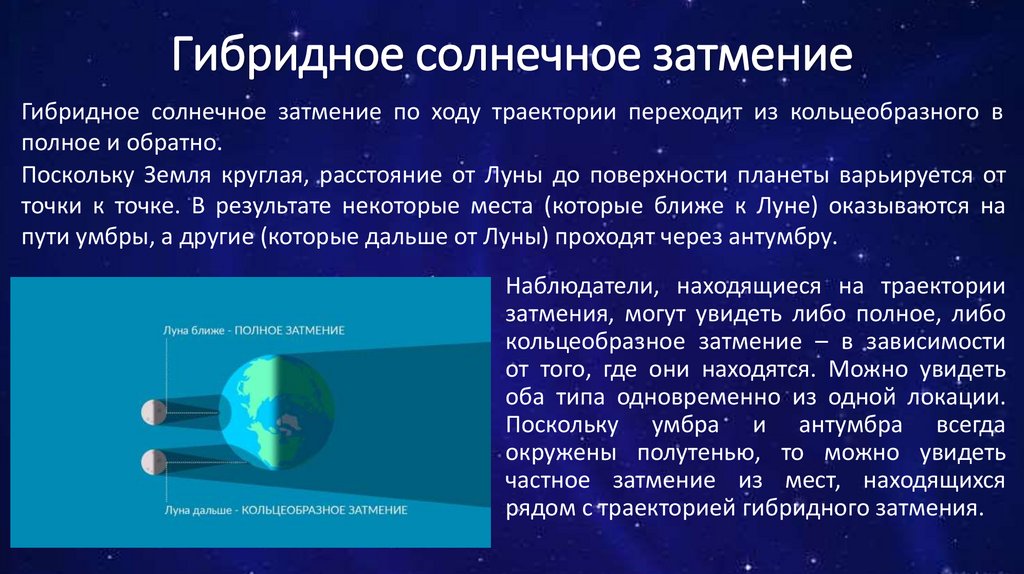 Гибридное солнечное затмение

Гибридное солнечное затмение по ходу траектории переходит из кольцеобразного в полное и обратно.

Поскольку Земля круглая, расстояние от Луны до поверхности планеты варьируется от точки к точке. В результате некоторые места (которые ближе к Луне) оказываются на пути умбры, а другие (которые дальше от Луны) проходят через антумбру.

Луна ближе - ПОЛНОЕ ЗАТМЕНИЕ

Луна дальше - КОЛЬЦЕОБРАЗНОЕ ЗАТМЕНИЕ

Наблюдатели, находящиеся на траектории затмения, могут увидеть либо полное, либо кольцеобразное затмение – в зависимости от того, где они находятся. Можно увидеть оба типа одновременно из одной локации. Поскольку умбра и антумбра всегда окружены полутенью, то можно увидеть частное затмение из мест, находящихся рядом с траекторией гибридного затмения.